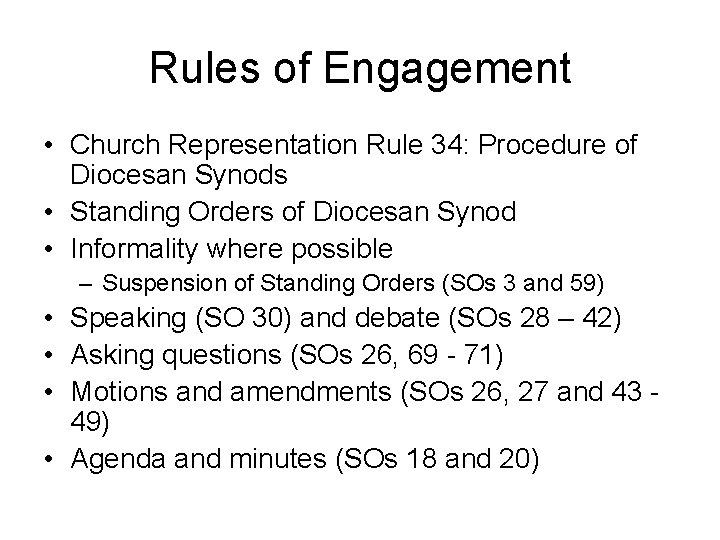 Rules of Engagement

• Church Representation Rule 34: Procedure of Diocesan Synods
• Standing Orders of Diocesan Synod
• Informality where possible
  – Suspension of Standing Orders (SOs 3 and 59)
• Speaking (SO 30) and debate (SOs 28 – 42)
• Asking questions (SOs 26, 69 - 71)
• Motions and amendments (SOs 26, 27 and 43 - 49)
• Agenda and minutes (SOs 18 and 20)